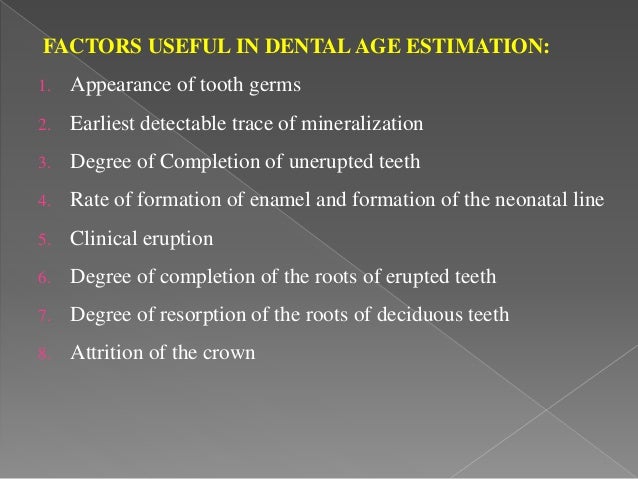 FACTORS USEFUL IN DENTAL AGE ESTIMATION:

1. Appearance of tooth germs
2. Earliest detectable trace of mineralization
3. Degree of Completion of unerupted teeth
4. Rate of formation of enamel and formation of the neonatal line
5. Clinical eruption
6. Degree of completion of the roots of erupted teeth
7. Degree of resorption of the roots of deciduous teeth
8. Attrition of the crown